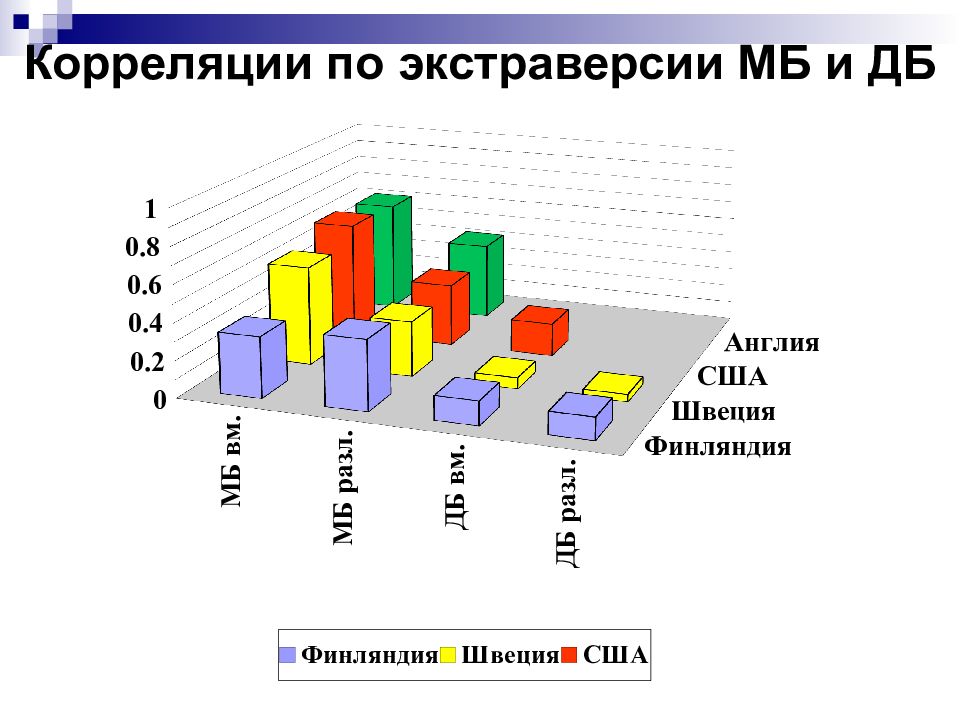 Корреляции по экстраверсии МБ и ДБ

1
0.8
0.6
0.4
0.2
0

МБ вм.
МБ разл.
ДБ вм.
ДБ разл.

Англия
США
Швеция
Финляндия

Финляндия Швеция США